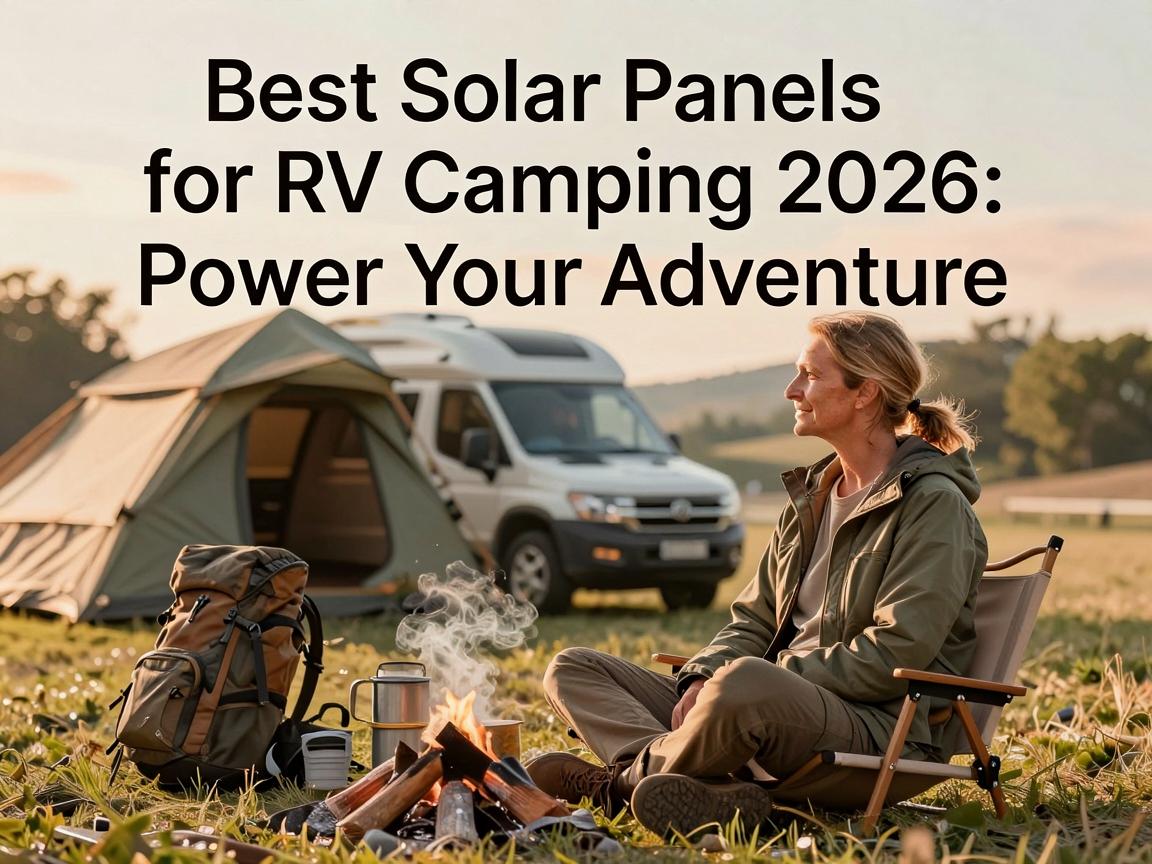 Best Solar Panels for RV Camping 2026: Power Your Adventure